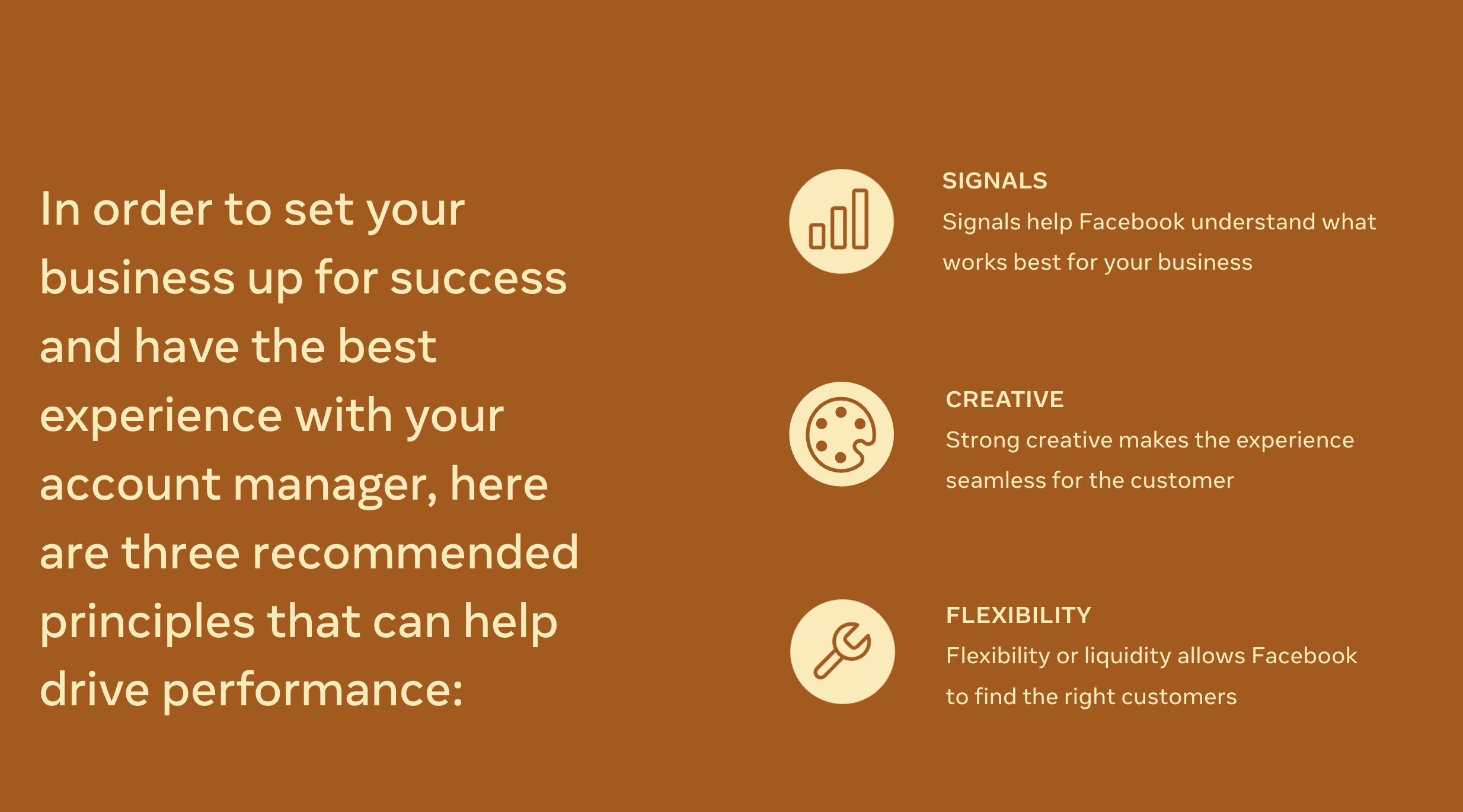 In order to set your business up for success and have the best experience with your account manager, here are three recommended principles that can help drive performance:

SIGNALS
Signals help Facebook understand what works best for your business

CREATIVE
Strong creative makes the experience seamless for the customer

FLEXIBILITY
Flexibility or liquidity allows Facebook to find the right customers